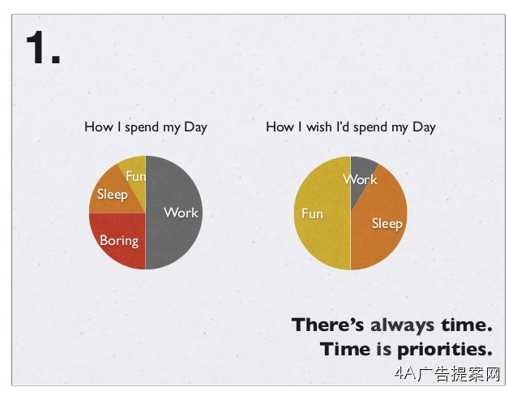 1.

How I spend my Day

Fun
Sleep
Work
Boring

How I wish I'd spend my Day

Work
Fun
Sleep

There's always time.
Time is priorities.

4A广告提案网